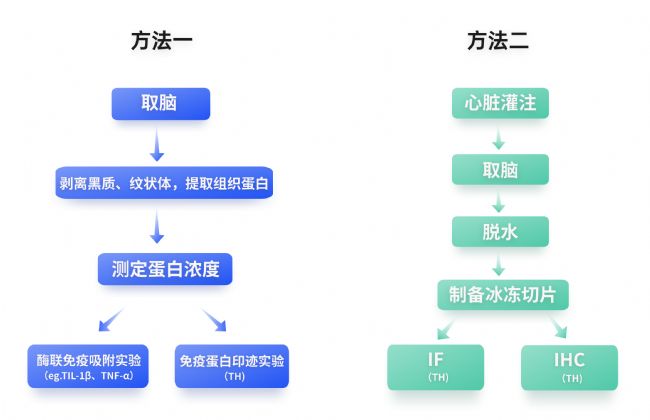 方法一

取脑

剥离黑质、纹状体，提取组织蛋白

测定蛋白浓度

酶联免疫吸附实验
（eg.TIL-1β、TNF-α）

免疫蛋白印迹实验
（TH）

方法二

心脏灌注

取脑

脱水

制备冰冻切片

IF
（TH）

IHC
（TH）